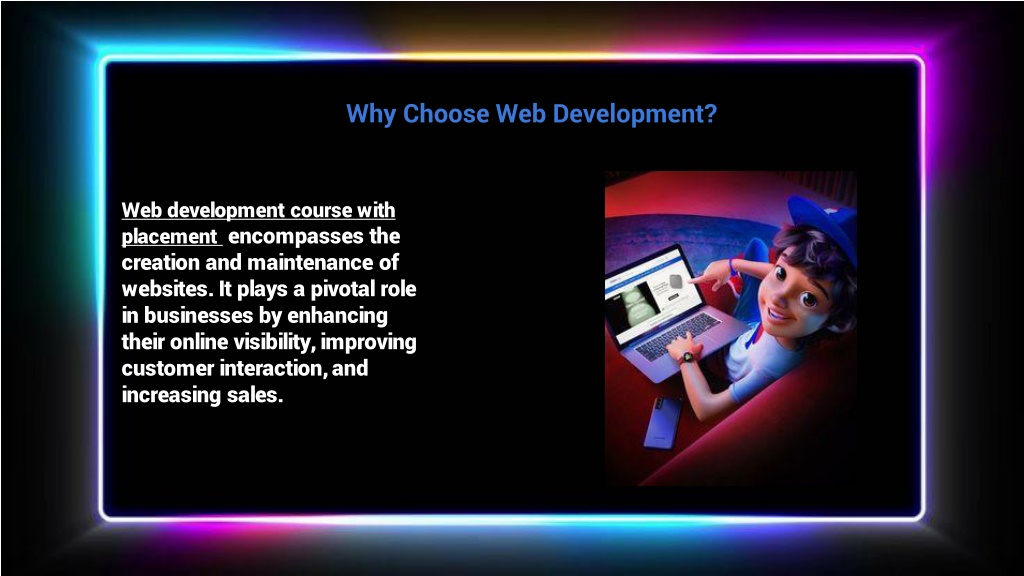 Why Choose Web Development?

Web development course with placement encompasses the creation and maintenance of websites. It plays a pivotal role in businesses by enhancing their online visibility, improving customer interaction, and increasing sales.